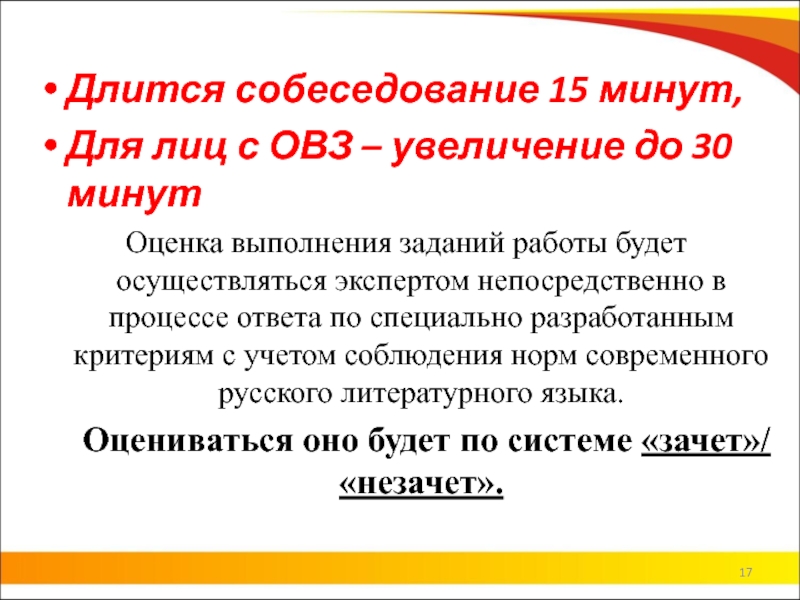 • Длится собеседование 15 минут,

• Для лиц с ОВЗ – увеличение до 30 минут

Оценка выполнения заданий работы будет осуществляться экспертом непосредственно в процессе ответа по специально разработанным критериям с учетом соблюдения норм современного русского литературного языка.

Оцениваться оно будет по системе «зачет»/ «незачет».

17